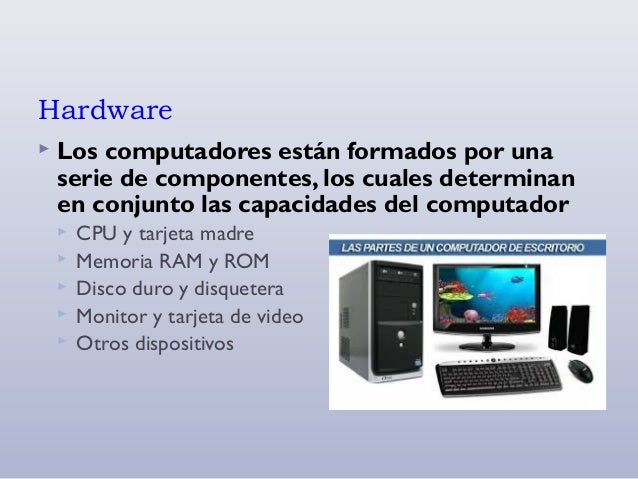 Hardware

Los computadores están formados por una serie de componentes, los cuales determinan en conjunto las capacidades del computador

CPU y tarjeta madre

Memoria RAM y ROM

Disco duro y disquetera

Monitor y tarjeta de video

Otros dispositivos

LAS PARTES DE UN COMPUTADOR DE ESCRITORIO

SAMSUNG